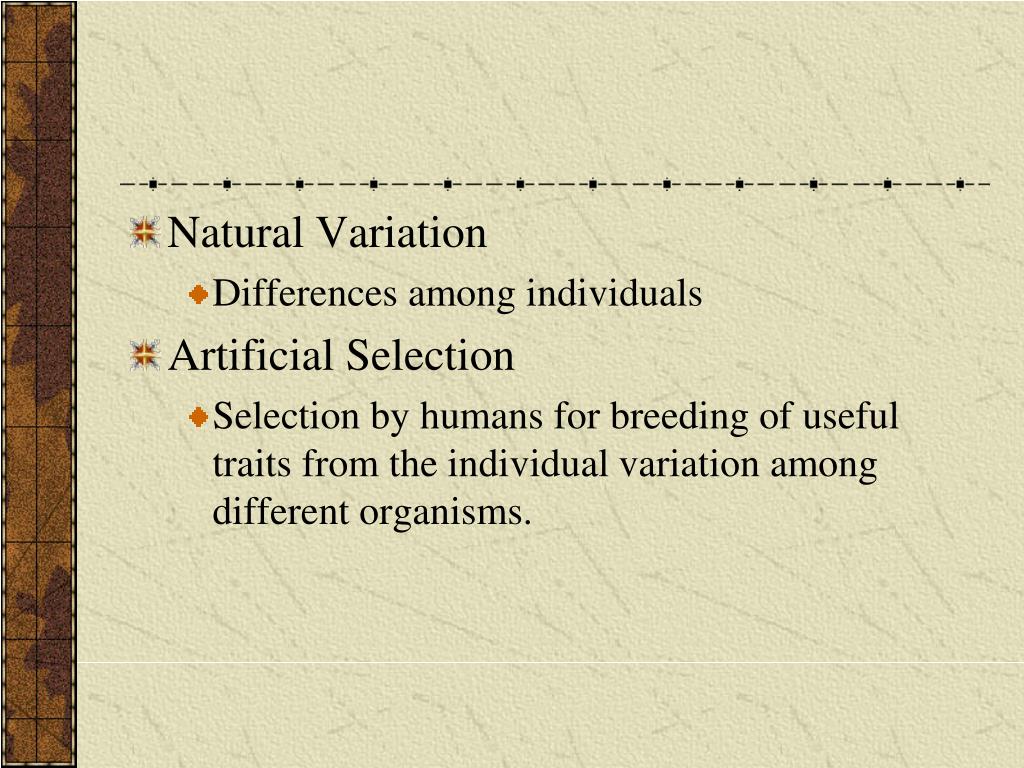 Natural Variation

Differences among individuals

Artificial Selection

Selection by humans for breeding of useful traits from the individual variation among different organisms.